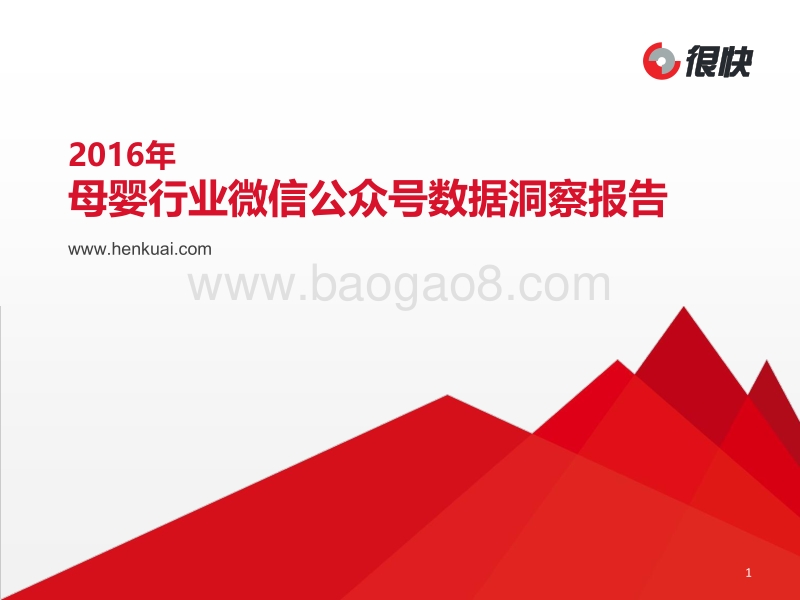 很快

2016年
母婴行业微信公众号数据洞察报告

www.henkuai.com

www.baogao8.com

1